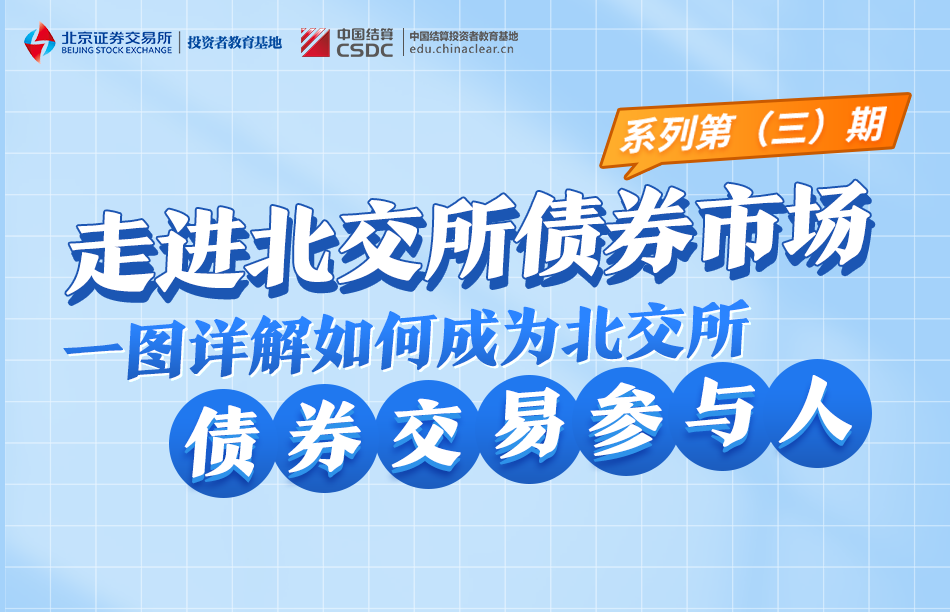 北京证券交易所
BEIJING STOCK EXCHANGE
投资者教育基地

中国结算
CSDC
中国结算投资者教育基地
edu.chinaclear.cn

系列第（三）期

走进北交所债券市场

一图详解如何成为北交所

债券交易参与人